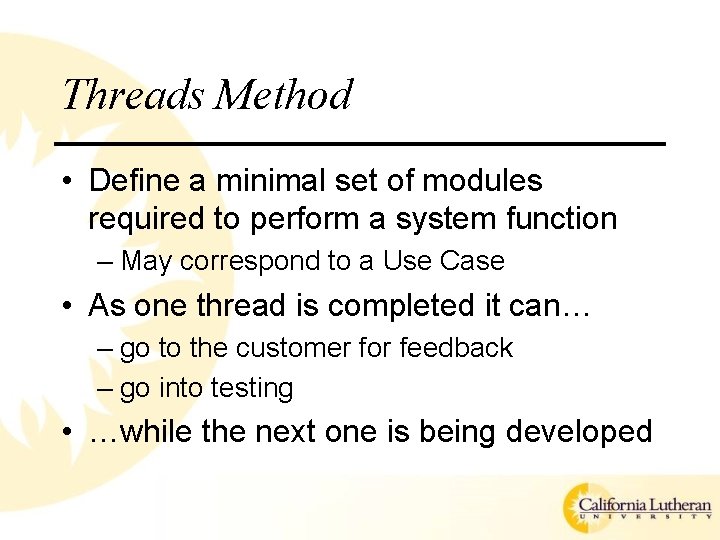 Threads Method

• Define a minimal set of modules required to perform a system function
– May correspond to a Use Case
• As one thread is completed it can…
– go to the customer for feedback
– go into testing
• …while the next one is being developed

California Lutheran
UNIVERSITY